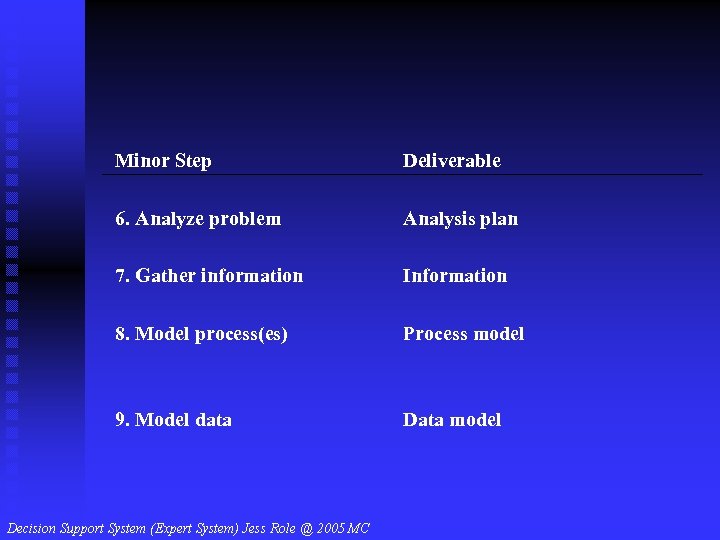 | Minor Step | Deliverable |
|---|---|
| 6. Analyze problem | Analysis plan |
| 7. Gather information | Information |
| 8. Model process(es) | Process model |
| 9. Model data | Data model |

Decision Support System (Expert System) Jess Role @ 2005 MC